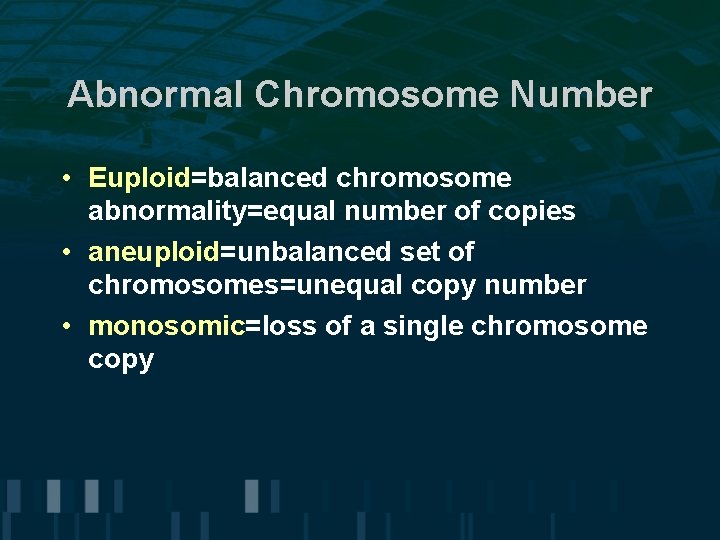 Abnormal Chromosome Number

• Euploid=balanced chromosome abnormality=equal number of copies
• aneuploid=unbalanced set of chromosomes=unequal copy number
• monosomic=loss of a single chromosome copy